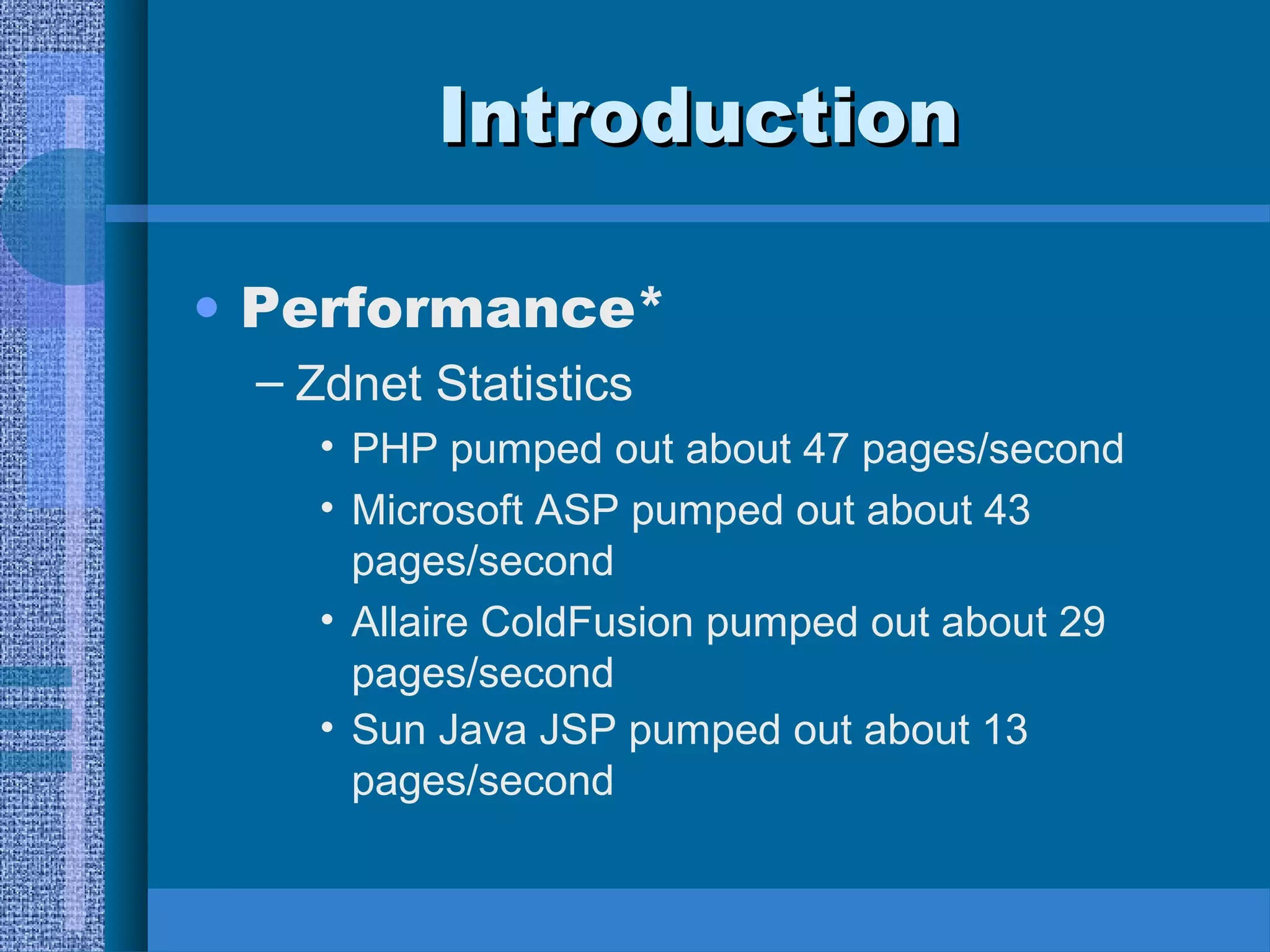 Introduction

• Performance*
– Zdnet Statistics
• PHP pumped out about 47 pages/second
• Microsoft ASP pumped out about 43 pages/second
• Allaire ColdFusion pumped out about 29 pages/second
• Sun Java JSP pumped out about 13 pages/second